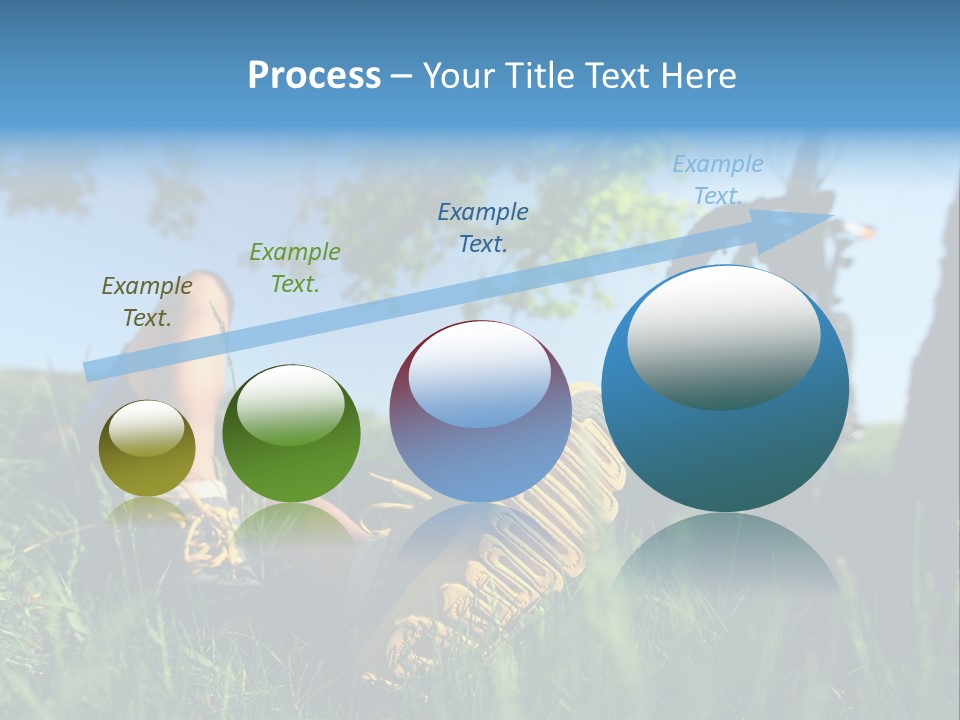 Process – Your Title Text Here

Example Text.

Example Text.

Example Text.

Example Text.